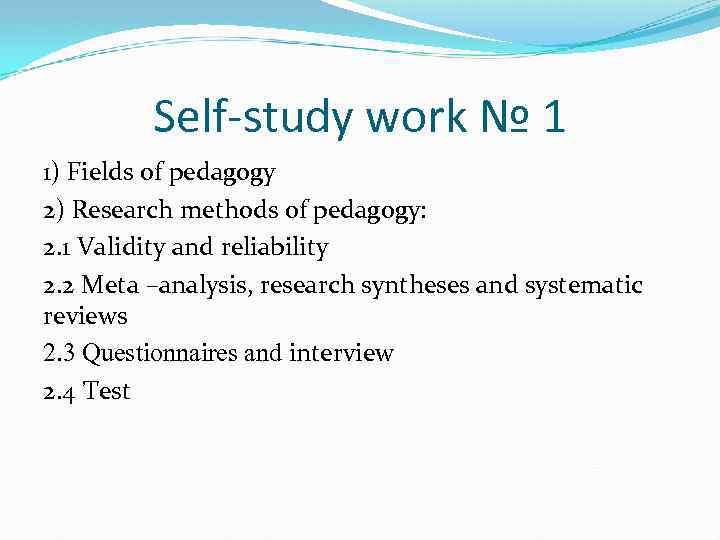 Self-study work № 1

1) Fields of pedagogy

2) Research methods of pedagogy:

2.1 Validity and reliability

2.2 Meta –analysis, research syntheses and systematic reviews

2.3 Questionnaires and interview

2.4 Test